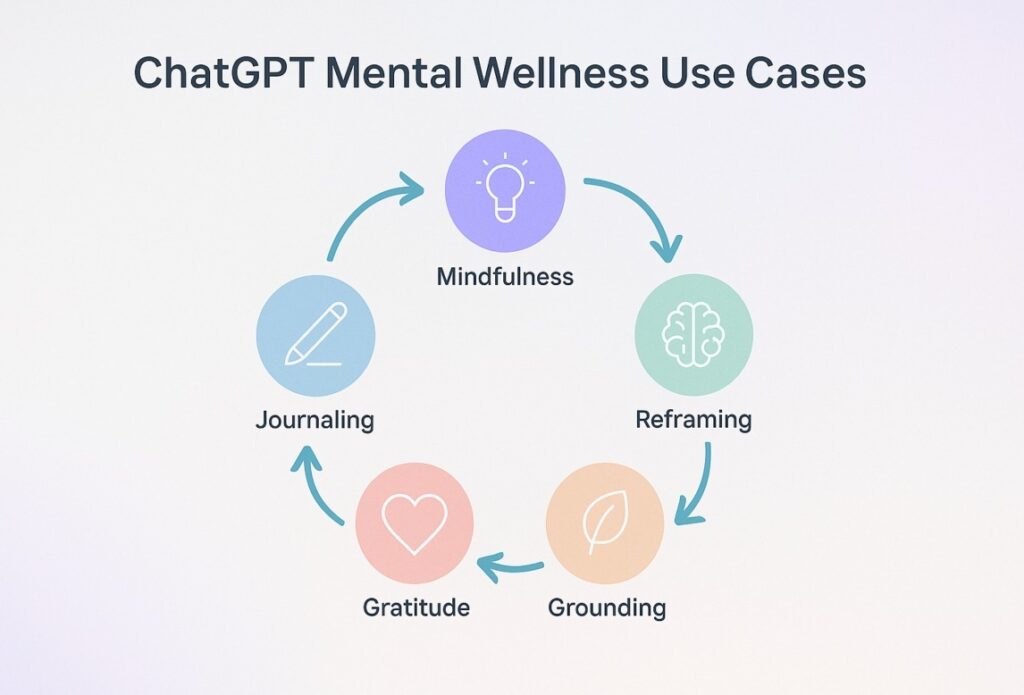 ChatGPT Mental Wellness Use Cases

Mindfulness

Reframing

Grounding

Gratitude

Journaling